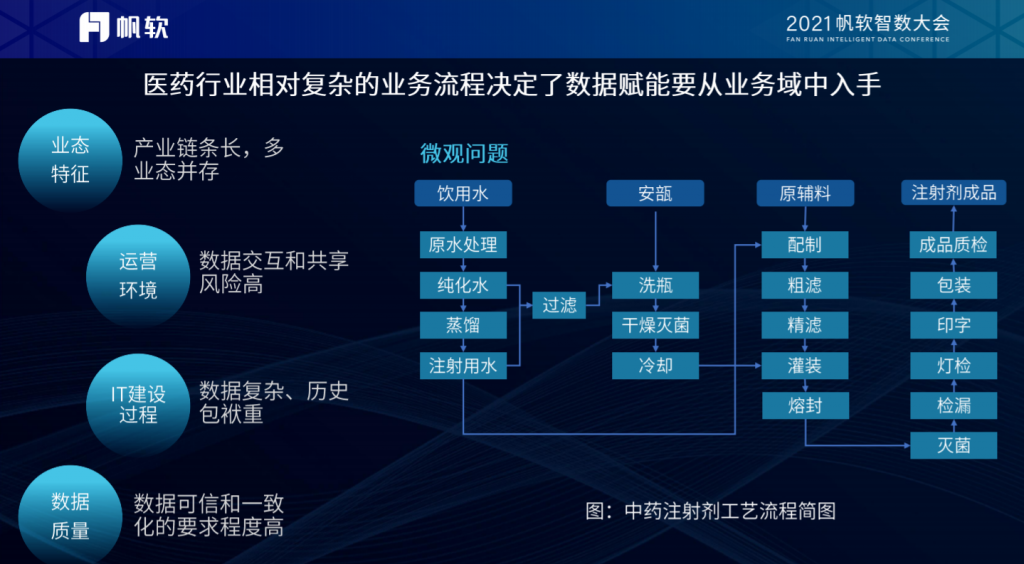 帆软

2021帆软智数大会
FAN RUAN INTELLIGENT DATA CONFERENCE

医药行业相对复杂的业务流程决定了数据赋能要从业务域中入手

业态特征
产业链条长，多业态并存

运营环境
数据交互和共享风险高

IT建设过程
数据复杂、历史包袱重

数据质量
数据可信和一致化的要求程度高

微观问题

饮用水
原水处理
纯化水
蒸馏
注射用水

过滤

安瓿
洗瓶
干燥灭菌
冷却

原辅料
配制
粗滤
精滤
灌装
熔封

注射剂成品
成品质检
包装
印字
灯检
检漏
灭菌

图：中药注射剂工艺流程简图